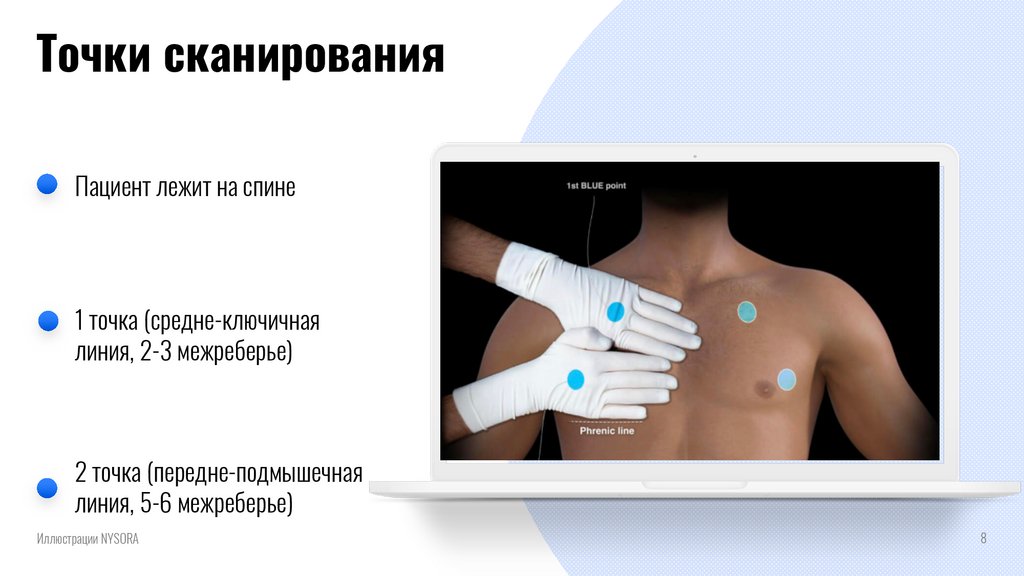 Точки сканирования

Пациент лежит на спине

1 точка (средне-ключичная линия, 2-3 межреберье)

2 точка (передне-подмышечная линия, 5-6 межреберье)

1st BLUE point

Phrenic line

Иллюстрации NYSORA

8